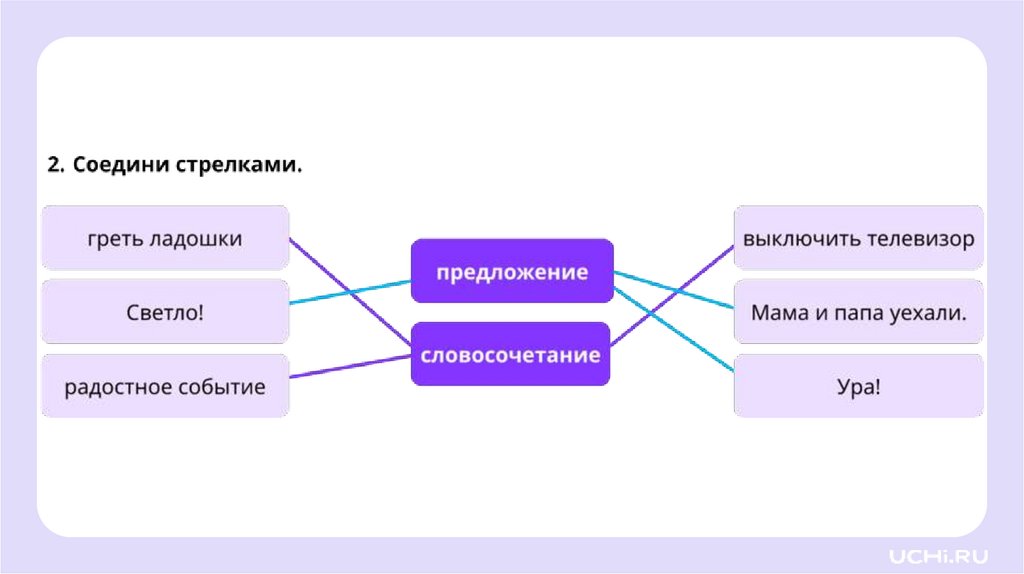 2. Соедини стрелками.

греть ладошки

Светло!

радостное событие

предложение

словосочетание

выключить телевизор

Мама и папа уехали.

Ура!

UCHi.RU